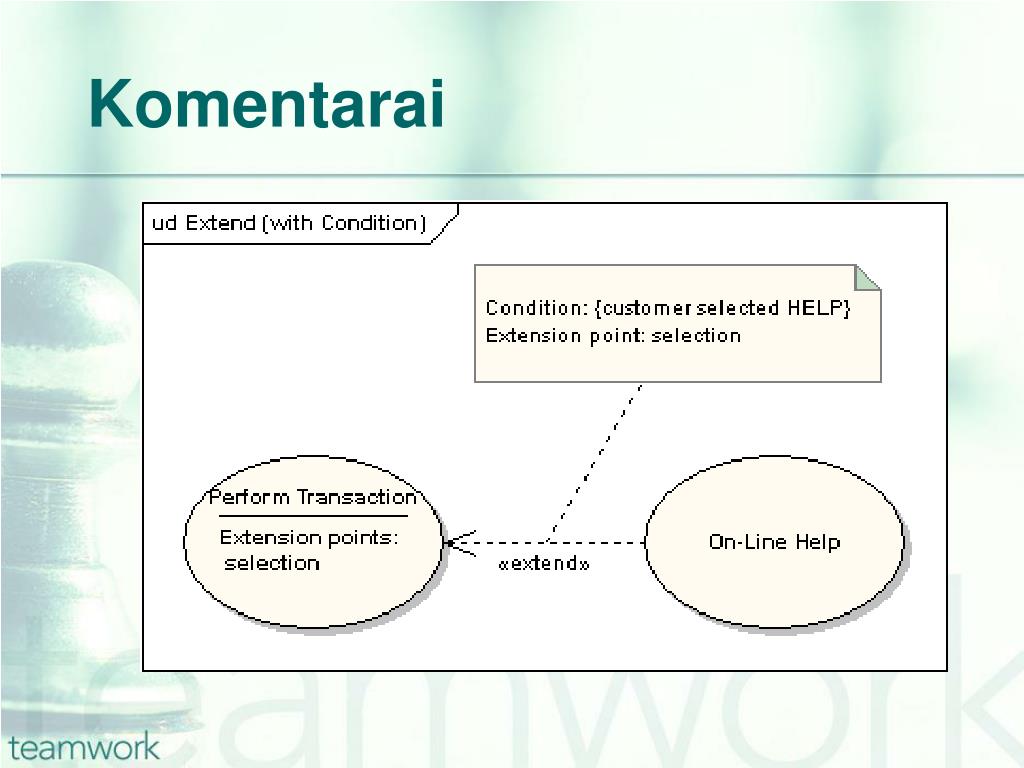 Komentarai

ud Extend (with Condition)

Condition: {customer selected HELP}
Extension point: selection

Perform Transaction

Extension points:
selection

«extend»

On-Line Help

teamwork

teamwork